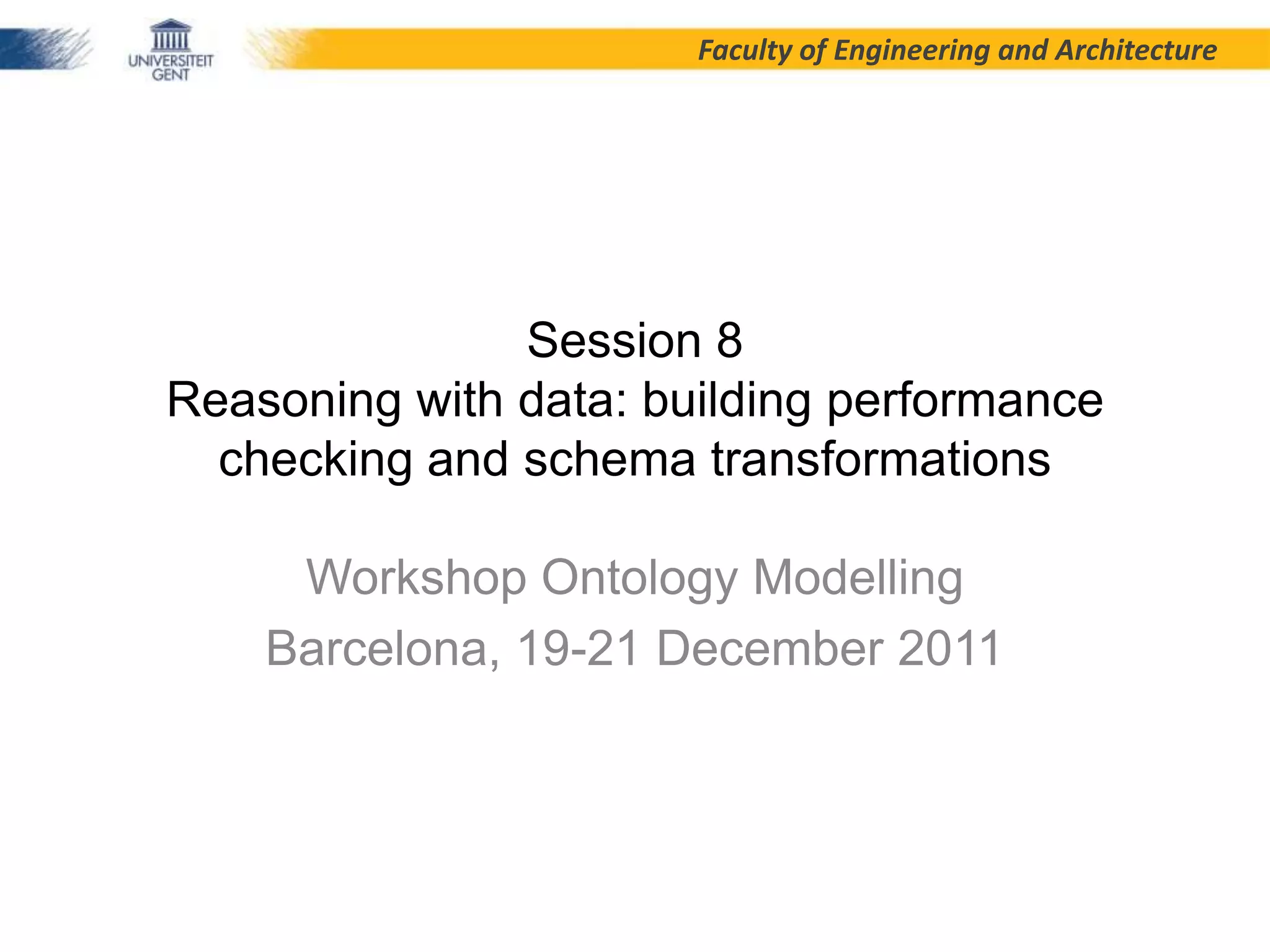 UNIVERSITEIT GENT

Faculty of Engineering and Architecture

Session 8
Reasoning with data: building performance checking and schema transformations

Workshop Ontology Modelling

Barcelona, 19-21 December 2011